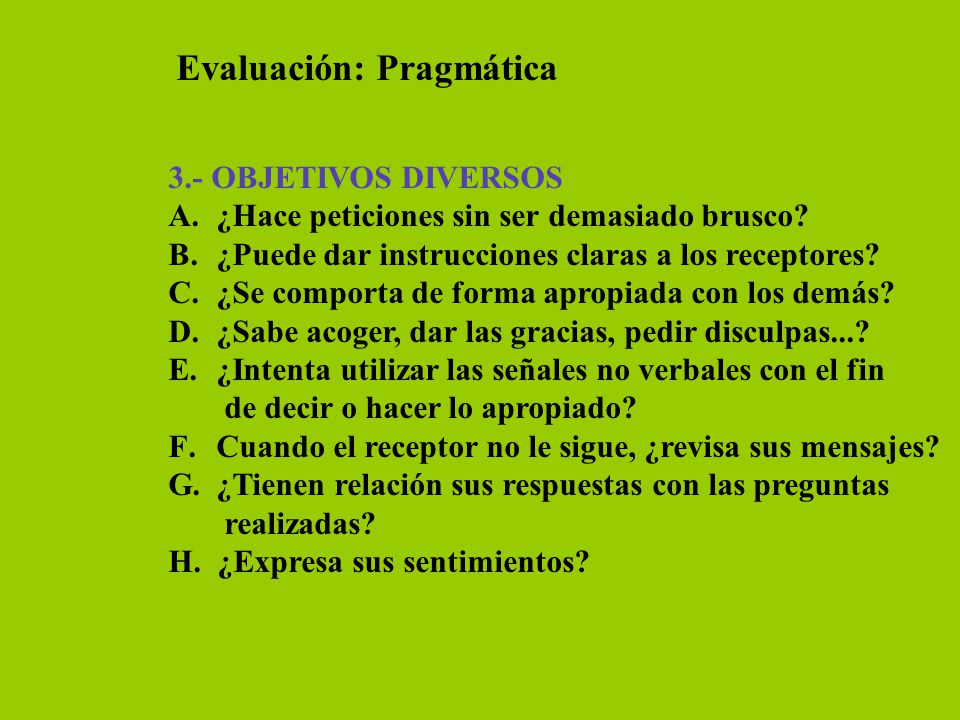 Evaluación: Pragmática

3.- OBJETIVOS DIVERSOS
A. ¿Hace peticiones sin ser demasiado brusco?
B. ¿Puede dar instrucciones claras a los receptores?
C. ¿Se comporta de forma apropiada con los demás?
D. ¿Sabe acoger, dar las gracias, pedir disculpas...?
E. ¿Intenta utilizar las señales no verbales con el fin de decir o hacer lo apropiado?
F. Cuando el receptor no le sigue, ¿revisa sus mensajes?
G. ¿Tienen relación sus respuestas con las preguntas realizadas?
H. ¿Expresa sus sentimientos?